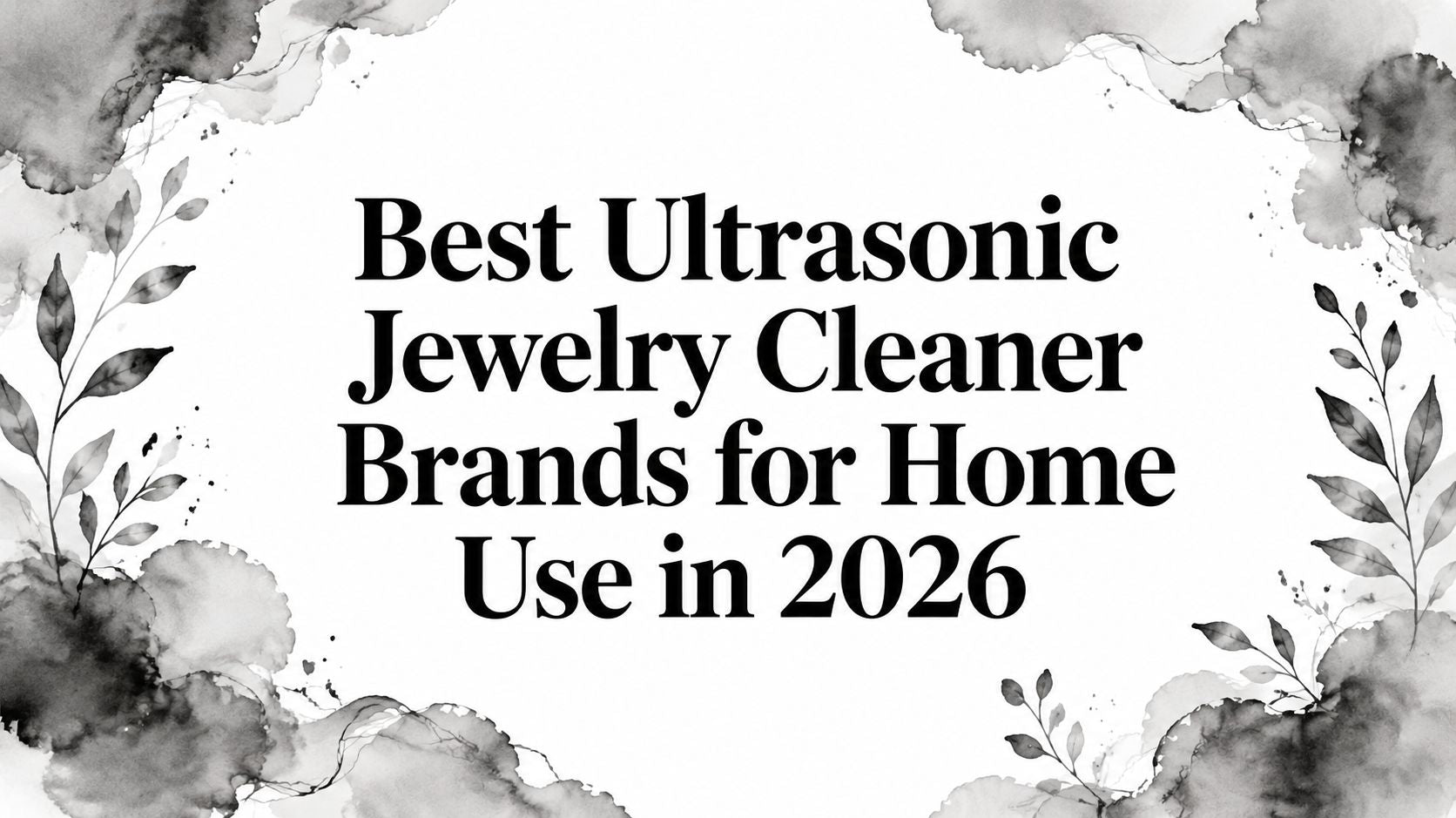 Best Ultrasonic Jewelry Cleaner Brands for Home Use in 2026